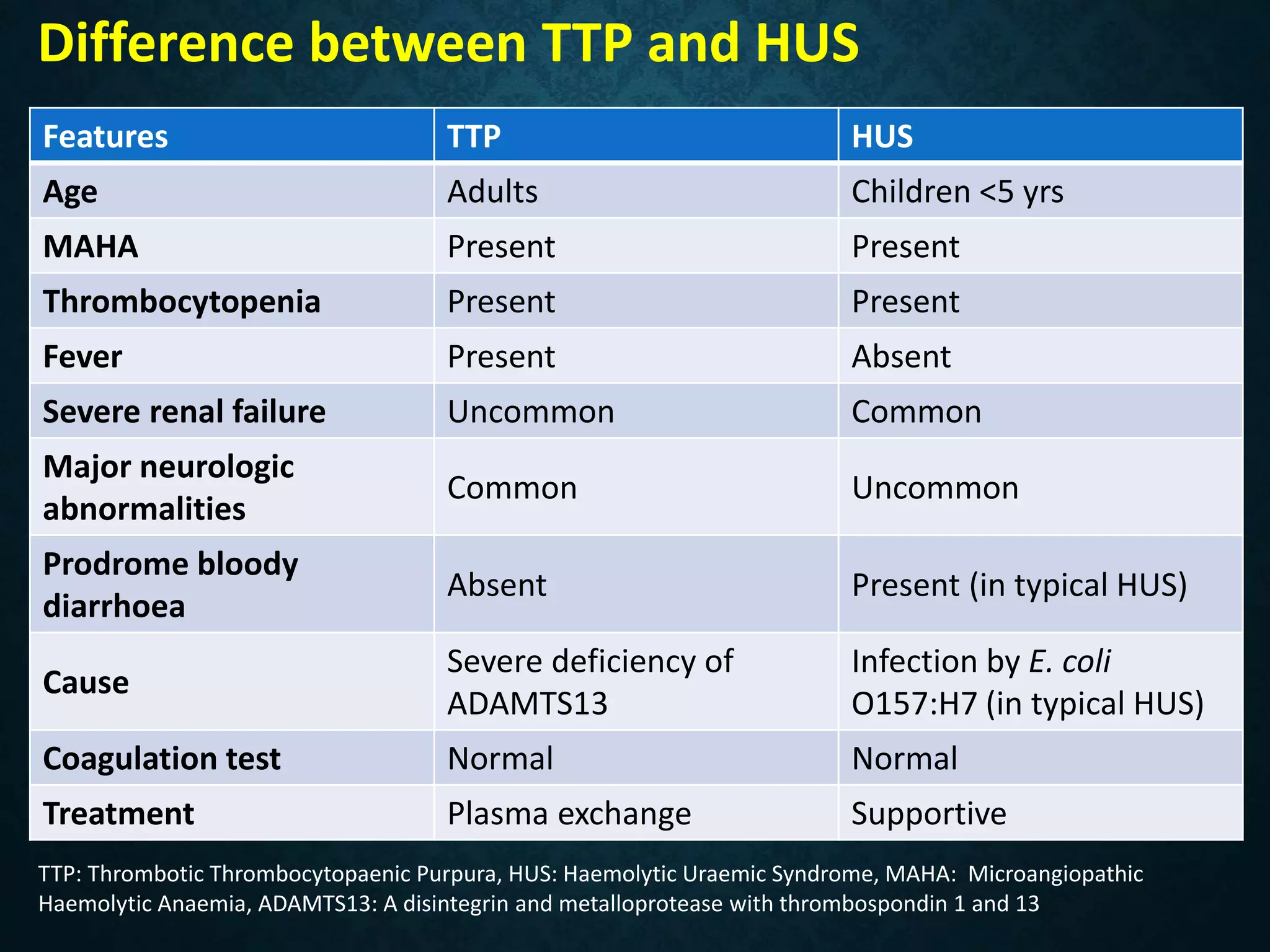 Difference between TTP and HUS

| Features | TTP | HUS |
|---|---|---|
| Age | Adults | Children <5 yrs |
| MAHA | Present | Present |
| Thrombocytopenia | Present | Present |
| Fever | Present | Absent |
| Severe renal failure | Uncommon | Common |
| Major neurologic abnormalities | Common | Uncommon |
| Prodrome bloody diarrhoea | Absent | Present (in typical HUS) |
| Cause | Severe deficiency of ADAMTS13 | Infection by E. coli O157:H7 (in typical HUS) |
| Coagulation test | Normal | Normal |
| Treatment | Plasma exchange | Supportive |

TTP: Thrombotic Thrombocytopaenic Purpura, HUS: Haemolytic Uraemic Syndrome, MAHA: Microangiopathic Haemolytic Anaemia, ADAMTS13: A disintegrin and metalloprotease with thrombospondin 1 and 13